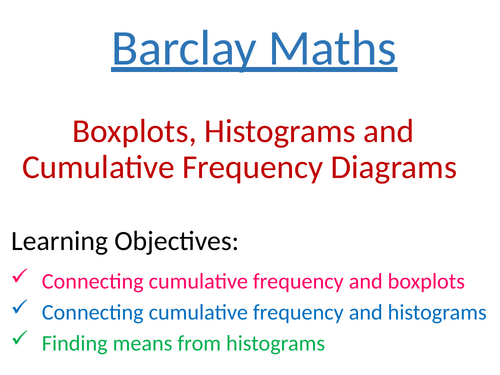 Barclay Maths

Boxplots, Histograms and Cumulative Frequency Diagrams

Learning Objectives:

✓ Connecting cumulative frequency and boxplots
✓ Connecting cumulative frequency and histograms
✓ Finding means from histograms